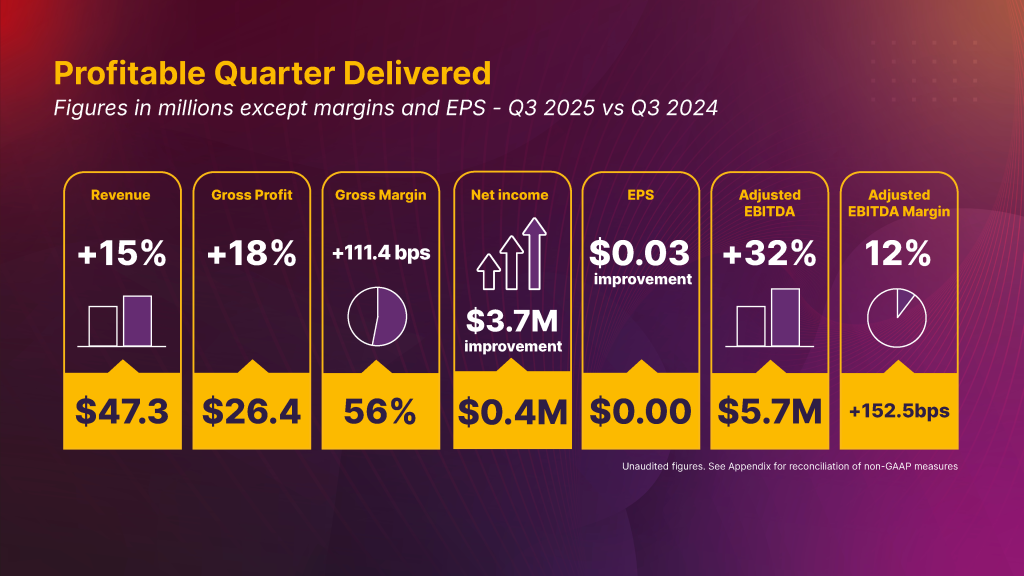 Profitable Quarter Delivered
Figures in millions except margins and EPS - Q3 2025 vs Q3 2024

Revenue
+15%
$47.3

Gross Profit
+18%
$26.4

Gross Margin
+111.4 bps
56%

Net income
$3.7M improvement
$0.4M

EPS
$0.03 improvement
$0.00

Adjusted EBITDA
+32%
$5.7M

Adjusted EBITDA Margin
12%
+152.5bps

Unaudited figures. See Appendix for reconciliation of non-GAAP measures